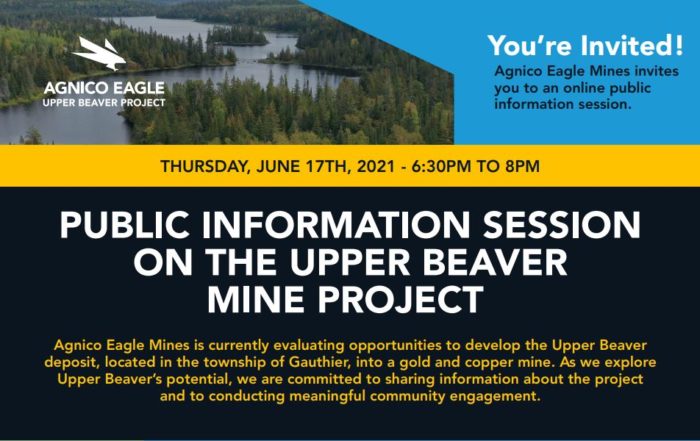 AGNICO EAGLE
UPPER BEAVER PROJECT

You're Invited!
Agnico Eagle Mines invites you to an online public information session.

THURSDAY, JUNE 17TH, 2021 - 6:30PM TO 8PM

PUBLIC INFORMATION SESSION ON THE UPPER BEAVER MINE PROJECT

Agnico Eagle Mines is currently evaluating opportunities to develop the Upper Beaver deposit, located in the township of Gauthier, into a gold and copper mine. As we explore Upper Beaver's potential, we are committed to sharing information about the project and to conducting meaningful community engagement.